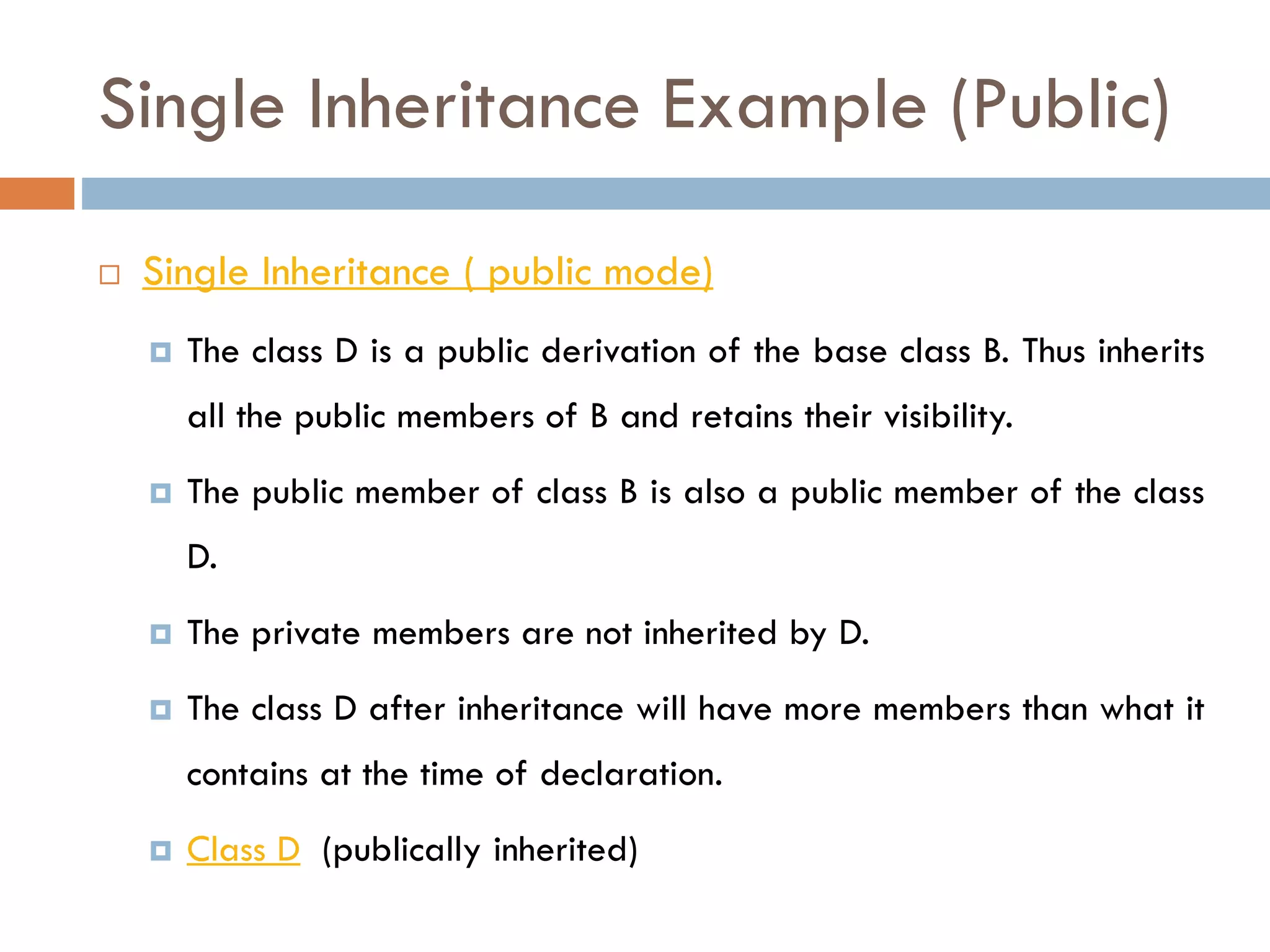 Single Inheritance Example (Public)

Single Inheritance ( public mode)

The class D is a public derivation of the base class B. Thus inherits all the public members of B and retains their visibility.

The public member of class B is also a public member of the class D.

The private members are not inherited by D.

The class D after inheritance will have more members than what it contains at the time of declaration.

Class D (publically inherited)